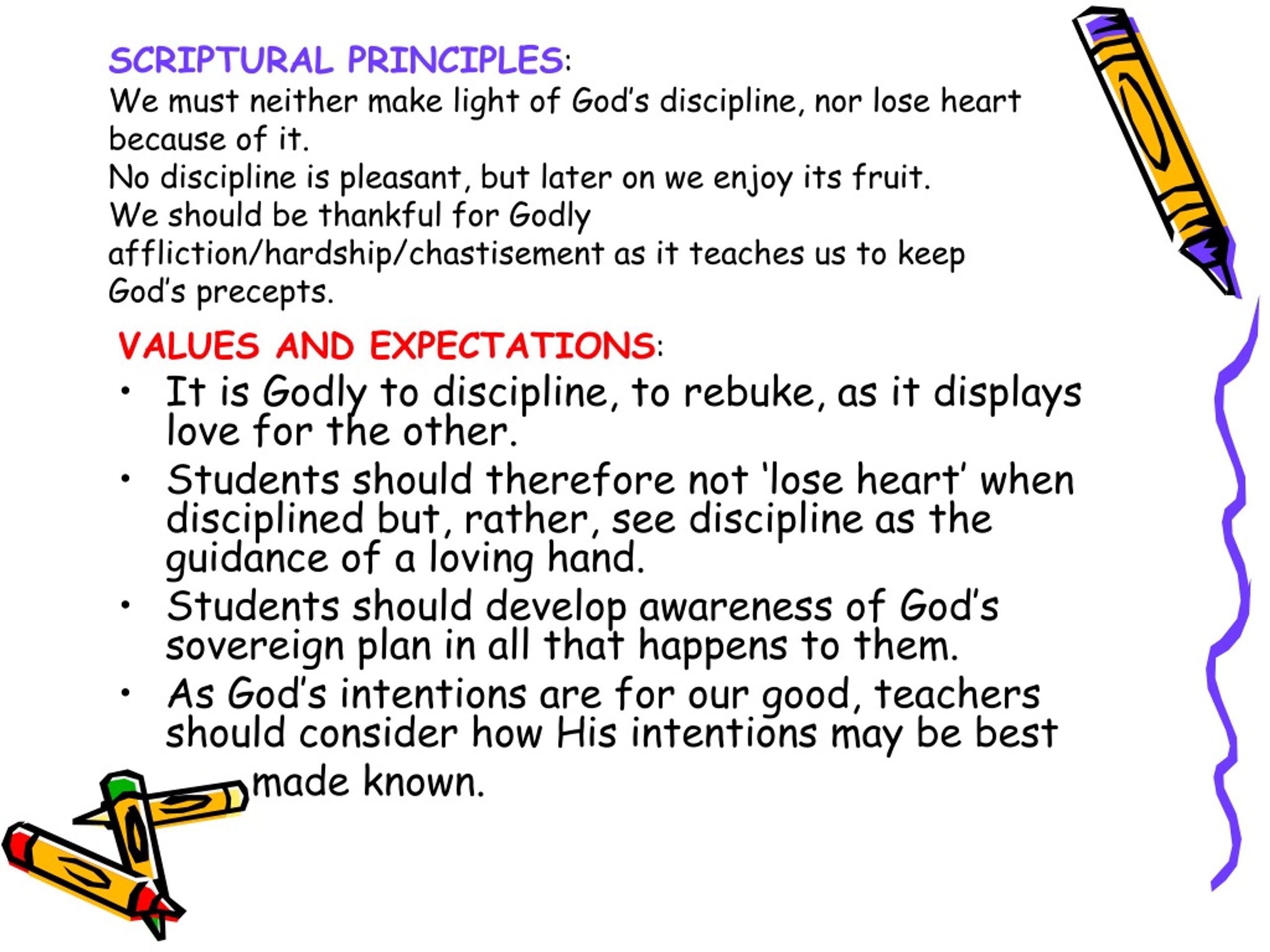 SCRIPTURAL PRINCIPLES:
We must neither make light of God's discipline, nor lose heart because of it.
No discipline is pleasant, but later on we enjoy its fruit.
We should be thankful for Godly affliction/hardship/chastisement as it teaches us to keep God's precepts.

VALUES AND EXPECTATIONS:
• It is Godly to discipline, to rebuke, as it displays love for the other.
• Students should therefore not 'lose heart' when disciplined but, rather, see discipline as the guidance of a loving hand.
• Students should develop awareness of God's sovereign plan in all that happens to them.
• As God's intentions are for our good, teachers should consider how His intentions may be best made known.